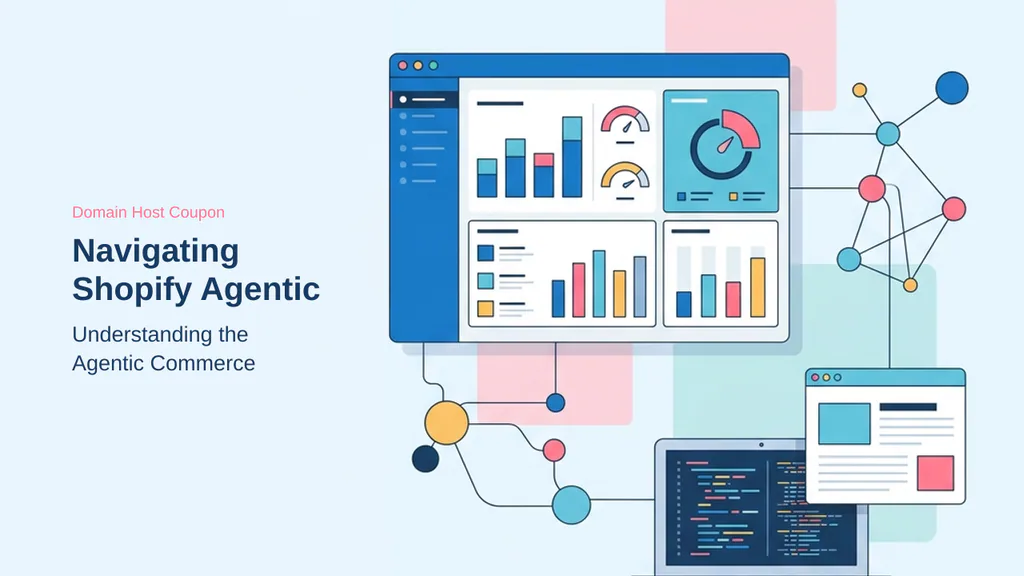 Domain Host Coupon

Navigating Shopify Agentic

Understanding the Agentic Commerce